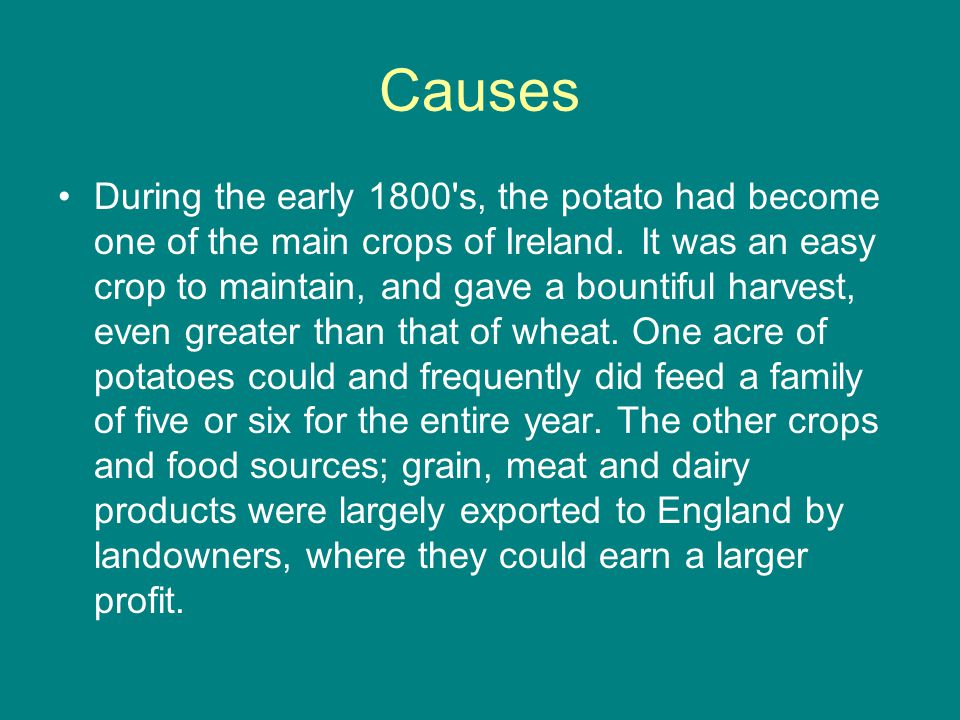 Causes

• During the early 1800's, the potato had become one of the main crops of Ireland. It was an easy crop to maintain, and gave a bountiful harvest, even greater than that of wheat. One acre of potatoes could and frequently did feed a family of five or six for the entire year. The other crops and food sources; grain, meat and dairy products were largely exported to England by landowners, where they could earn a larger profit.